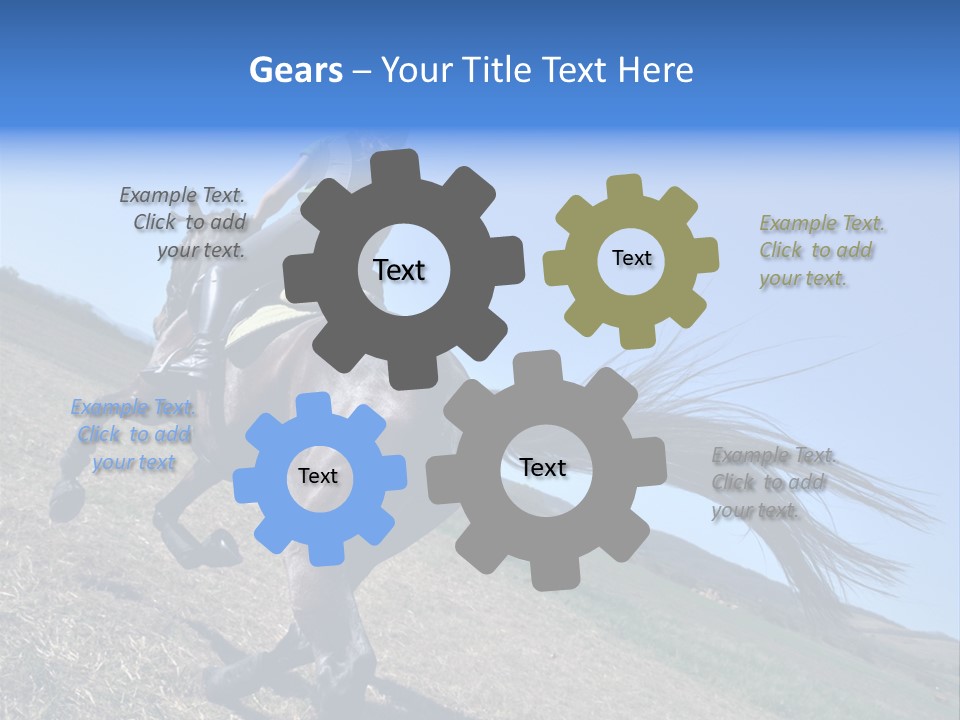 Gears – Your Title Text Here

Example Text. Click to add your text.

Text

Text

Example Text. Click to add your text.

Example Text. Click to add your text

Text

Text

Example Text. Click to add your text.